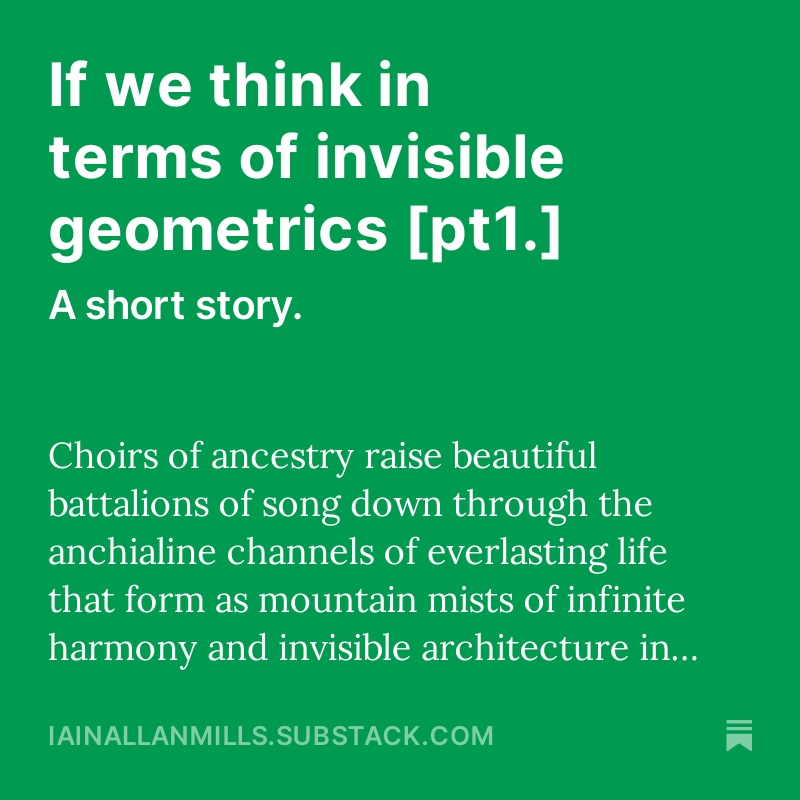 If we think in terms of invisible geometrics [pt1.]

A short story.

Choirs of ancestry raise beautiful battalions of song down through the anchialine channels of everlasting life that form as mountain mists of infinite harmony and invisible architecture in...

IAINALLANMILLS.SUBSTACK.COM